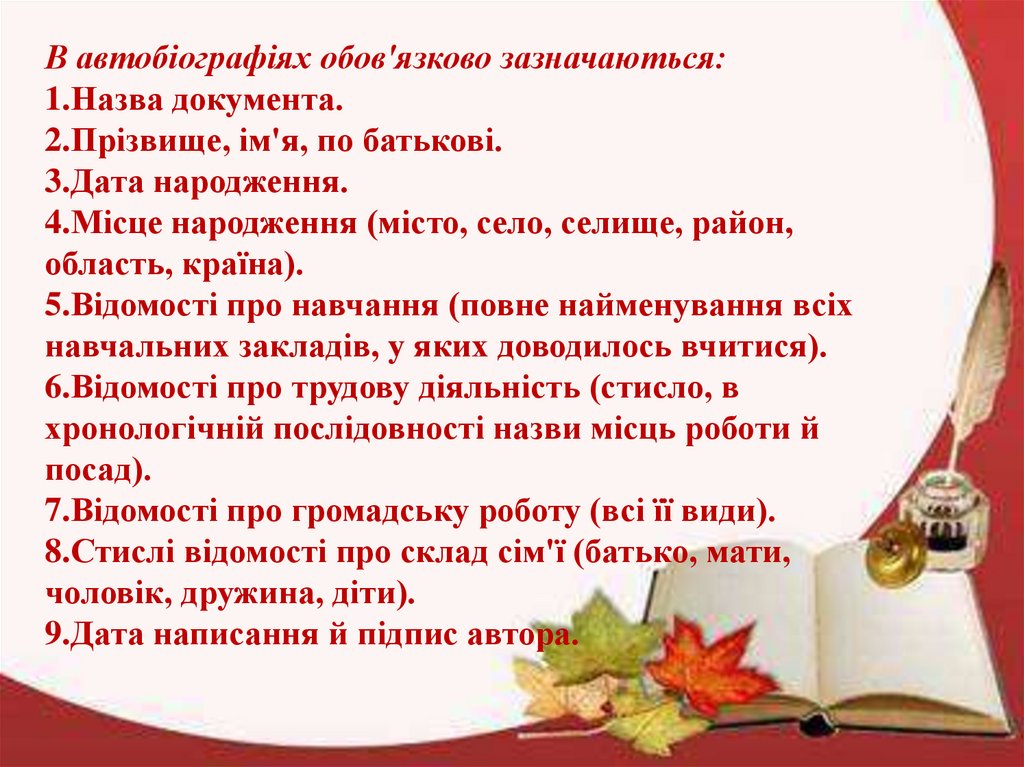 В автобіографіях обов'язково зазначаються:
1.Назва документа.
2.Прізвище, ім'я, по батькові.
3.Дата народження.
4.Місце народження (місто, село, селище, район, область, країна).
5.Відомості про навчання (повне найменування всіх навчальних закладів, у яких доводилось вчитися).
6.Відомості про трудову діяльність (стисло, в хронологічній послідовності назви місць роботи й посад).
7.Відомості про громадську роботу (всі її види).
8.Стислі відомості про склад сім'ї (батько, мати, чоловік, дружина, діти).
9.Дата написання й підпис автора.